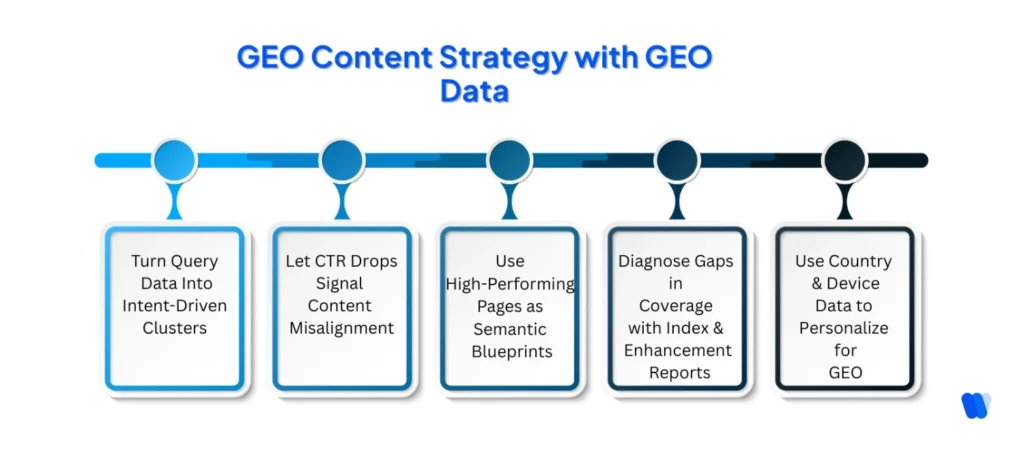 GEO Content Strategy with GEO Data

Turn Query Data Into Intent-Driven Clusters

Let CTR Drops Signal Content Misalignment

Use High-Performing Pages as Semantic Blueprints

Diagnose Gaps in Coverage with Index & Enhancement Reports

Use Country & Device Data to Personalize for GEO